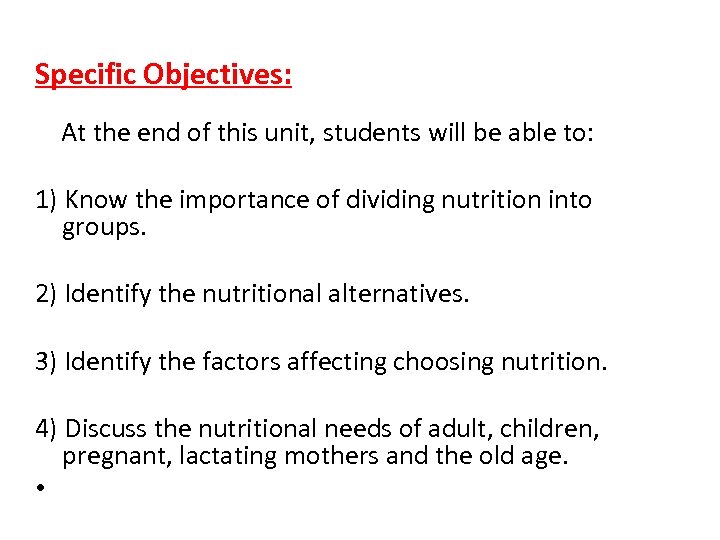 Specific Objectives:

At the end of this unit, students will be able to:

1) Know the importance of dividing nutrition into groups.

2) Identify the nutritional alternatives.

3) Identify the factors affecting choosing nutrition.

4) Discuss the nutritional needs of adult, children, pregnant, lactating mothers and the old age.

•